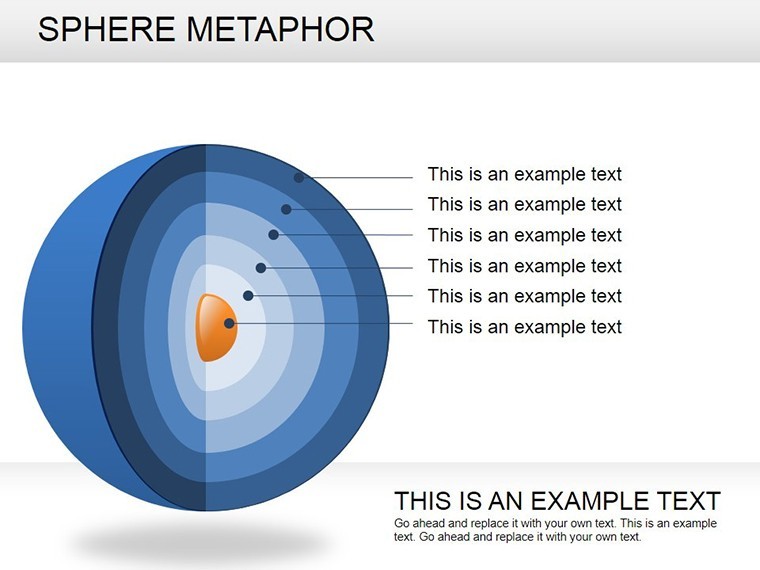 SPHERE METAPHOR

This is an example text
This is an example text
This is an example text
This is an example text
This is an example text
This is an example text

THIS IS AN EXAMPLE TEXT

Go ahead and replace it with your own text. This is an example text. Go ahead and replace it with your own text.